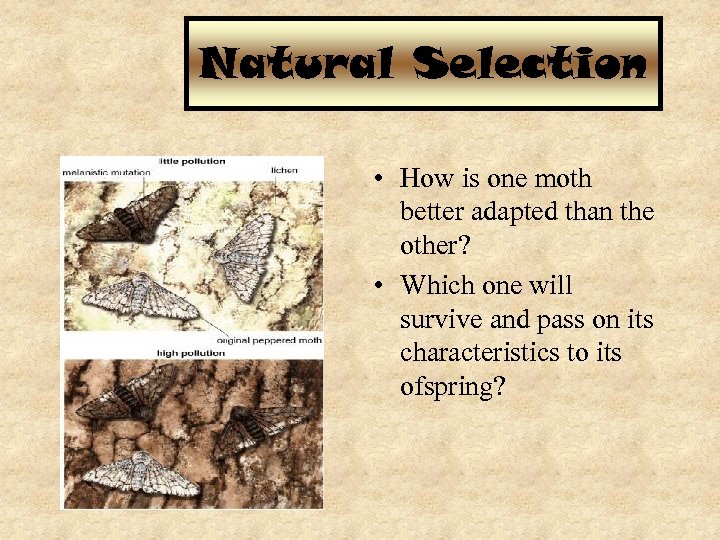 Natural Selection

little pollution

melanistic mutation

lichen

original peppered moth

high pollution

• How is one moth better adapted than the other?

• Which one will survive and pass on its characteristics to its ofspring?